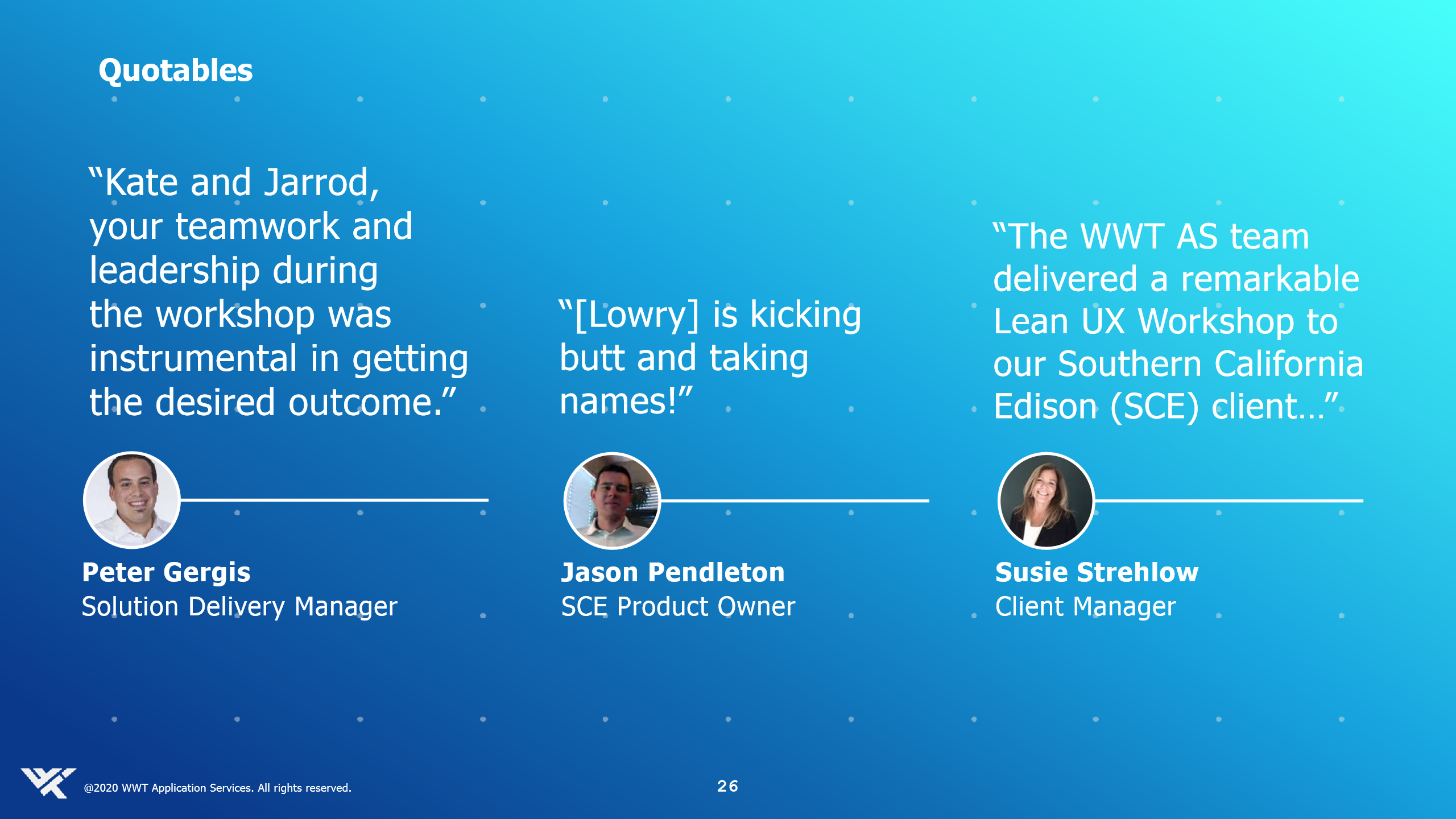 Quotables

“Kate and Jarrod, your teamwork and leadership during the workshop was instrumental in getting the desired outcome.”

Peter Gergis
Solution Delivery Manager

“[Lowry] is kicking butt and taking names!”

Jason Pendleton
SCE Product Owner

“The WWT AS team delivered a remarkable Lean UX Workshop to our Southern California Edison (SCE) client…”

Susie Strehlow
Client Manager

@2020 WWT Application Services. All rights reserved.

26